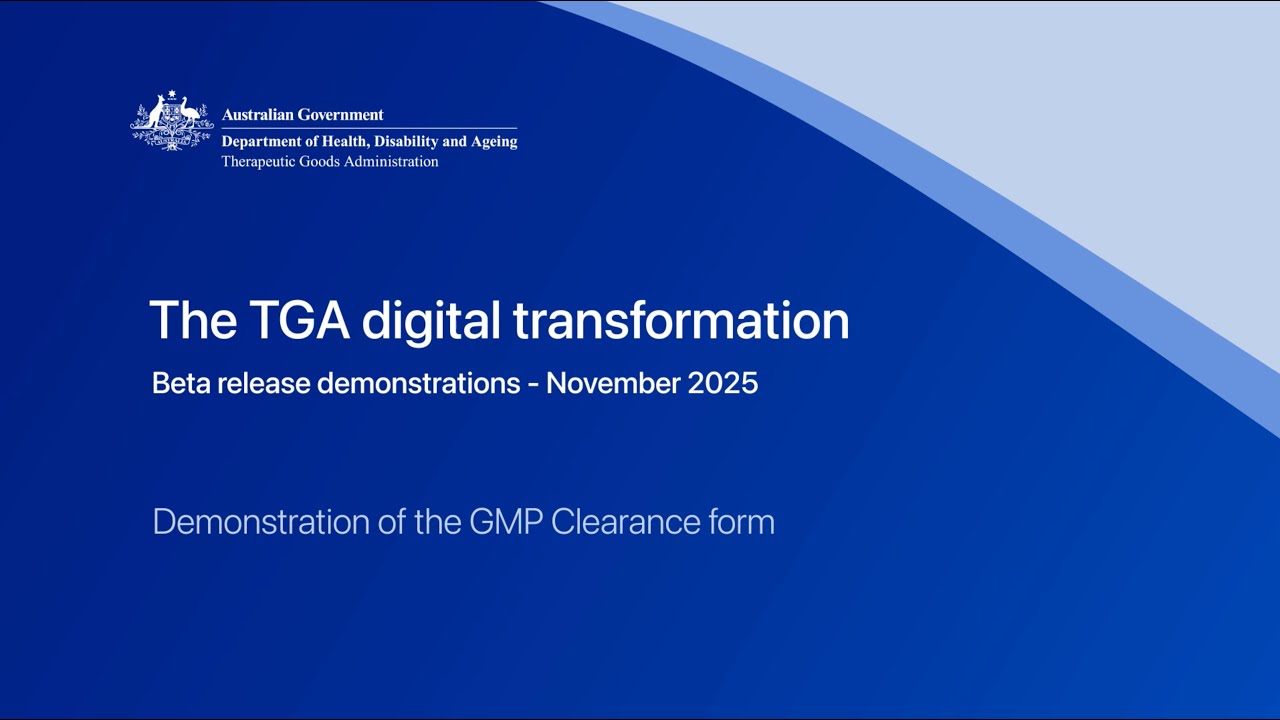 Australian Government
Department of Health, Disability and Ageing
Therapeutic Goods Administration

The TGA digital transformation

Beta release demonstrations - November 2025

Demonstration of the GMP Clearance form